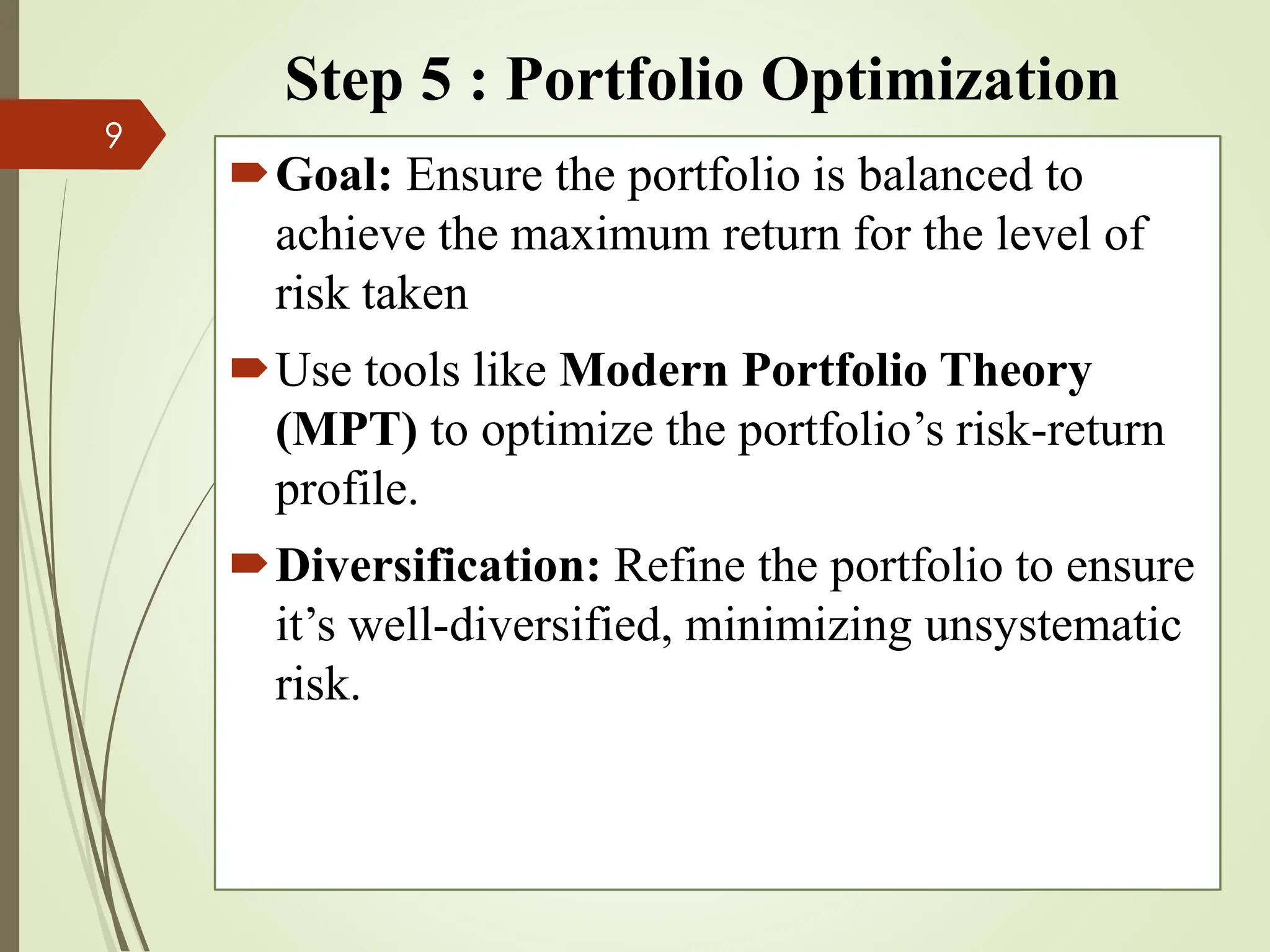 Step 5 : Portfolio Optimization

9

Goal: Ensure the portfolio is balanced to achieve the maximum return for the level of risk taken

Use tools like Modern Portfolio Theory (MPT) to optimize the portfolio’s risk-return profile.

Diversification: Refine the portfolio to ensure it’s well-diversified, minimizing unsystematic risk.